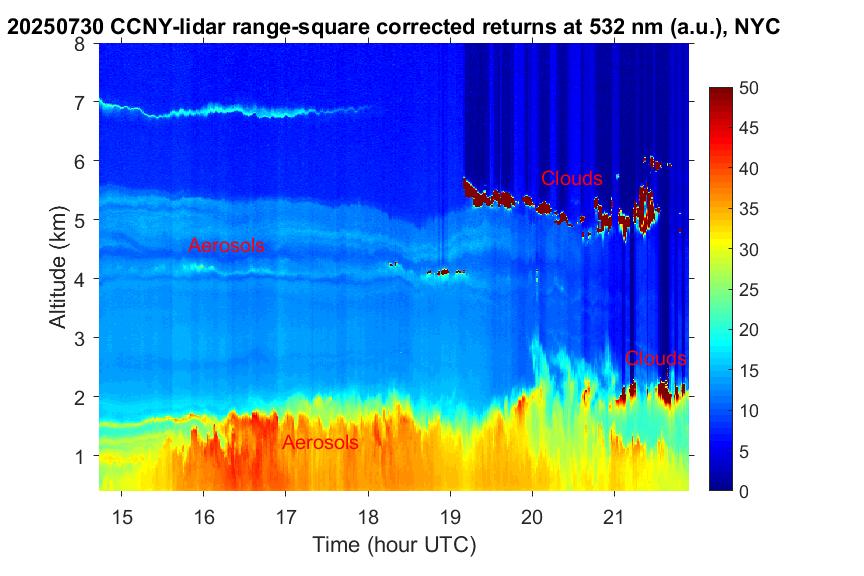 20250730 CCNY-lidar range-square corrected returns at 532 nm (a.u.), NYC

Altitude (km)
8
7
6
5
4
3
2
1

Clouds
Aerosols
Clouds
Aerosols

15 16 17 18 19 20 21
Time (hour UTC)

50
45
40
35
30
25
20
15
10
5
0